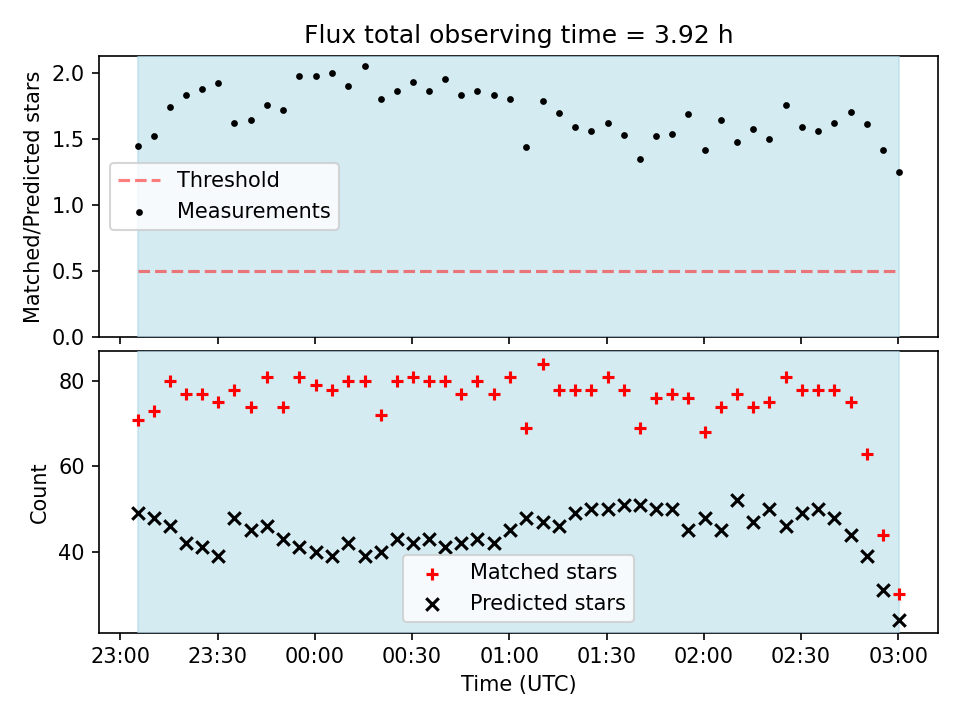 Flux total observing time = 3.92 h

Matched/Predicted stars

2.0
1.5
1.0
0.5
0.0

Threshold
Measurements

Count

80
60
40

Matched stars
Predicted stars

23:00 23:30 00:00 00:30 01:00 01:30 02:00 02:30 03:00

Time (UTC)